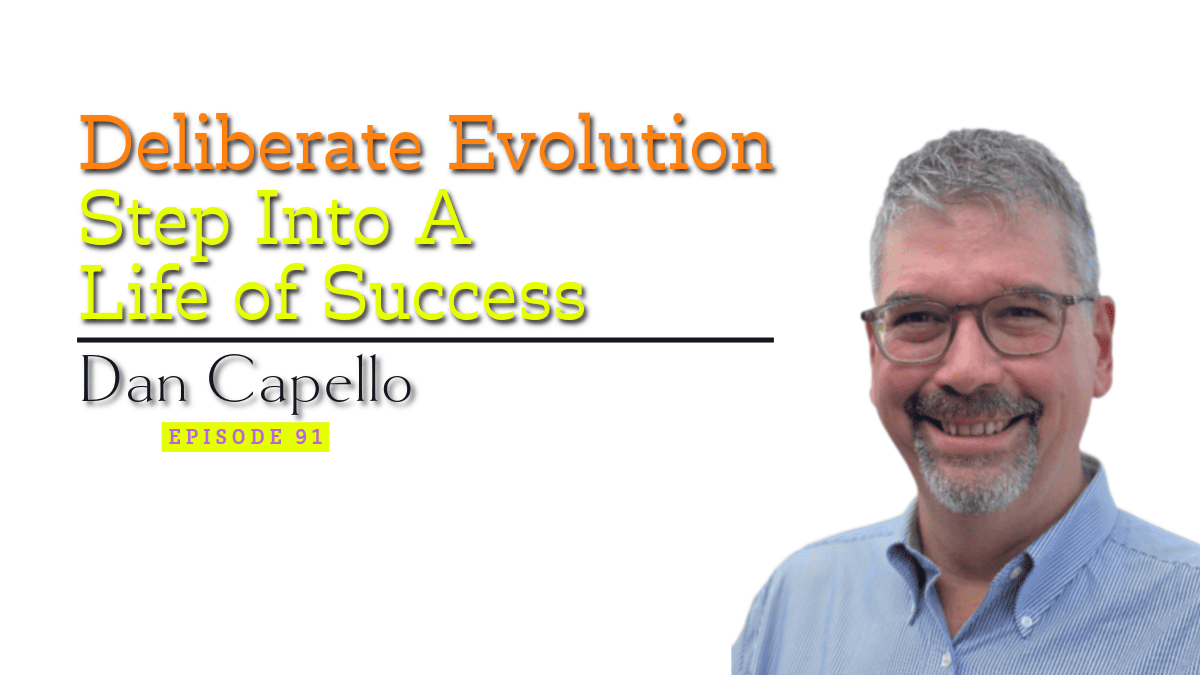 Deliberate Evolution
Step Into A
Life of Success

Dan Capello

EPISODE 91